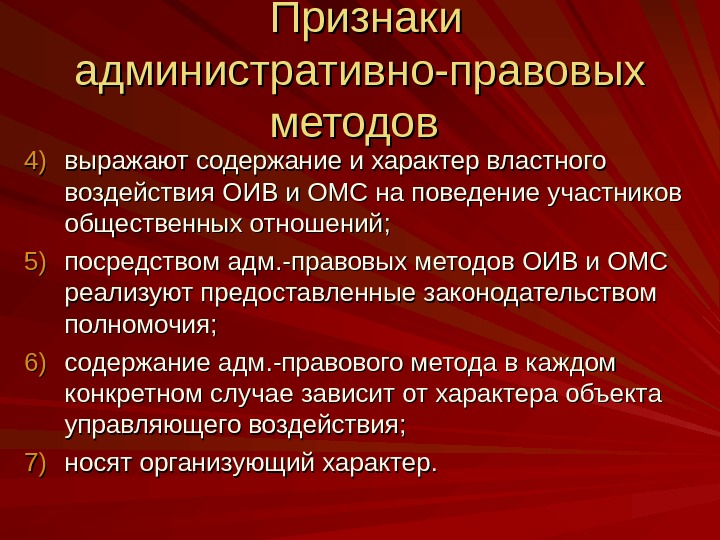 Признаки административно-правовых методов

4) выражают содержание и характер властного воздействия ОИВ и ОМС на поведение участников общественных отношений;

5) посредством адм.-правовых методов ОИВ и ОМС реализуют предоставленные законодательством полномочия;

6) содержание адм.-правового метода в каждом конкретном случае зависит от характера объекта управляющего воздействия;

7) носят организующий характер.